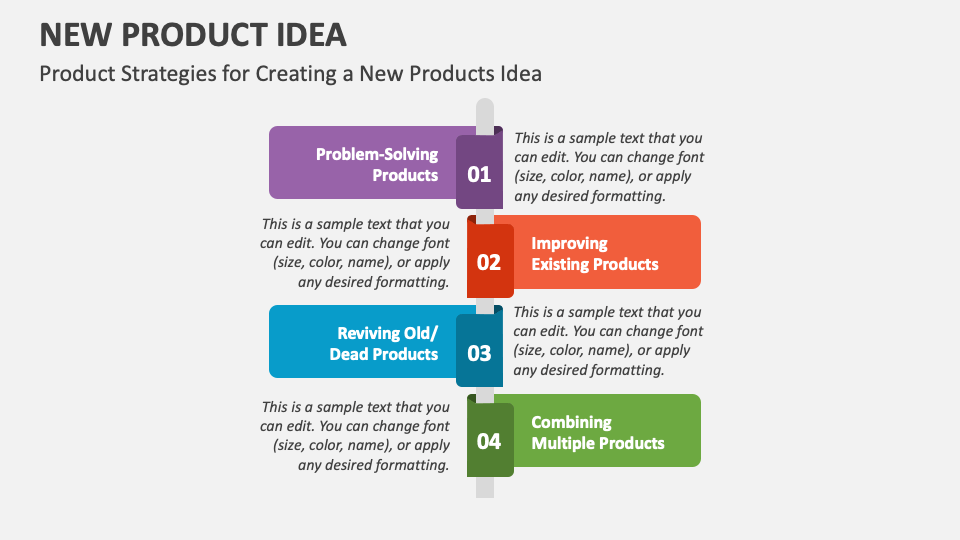 NEW PRODUCT IDEA

Product Strategies for Creating a New Products Idea

Problem-Solving Products

01

This is a sample text that you can edit. You can change font (size, color, name), or apply any desired formatting.

This is a sample text that you can edit. You can change font (size, color, name), or apply any desired formatting.

02

Improving Existing Products

Reviving Old/ Dead Products

03

This is a sample text that you can edit. You can change font (size, color, name), or apply any desired formatting.

This is a sample text that you can edit. You can change font (size, color, name), or apply any desired formatting.

04

Combining Multiple Products